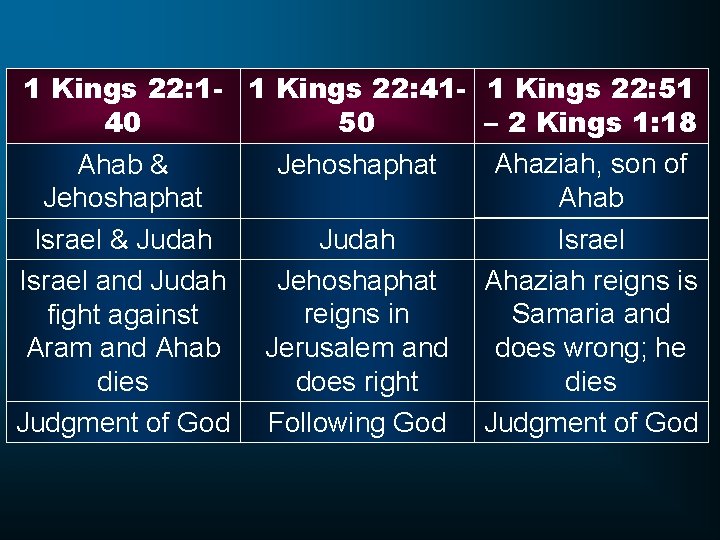 | 1 Kings 22:1-40 | 1 Kings 22:41-50 | 1 Kings 22:51 – 2 Kings 1:18 |
|---|---|---|
| Ahab & Jehoshaphat | Jehoshaphat | Ahaziah, son of Ahab |
| Israel & Judah | Judah | Israel |
| Israel and Judah fight against Aram and Ahab dies | Jehoshaphat reigns in Jerusalem and does right | Ahaziah reigns is Samaria and does wrong; he dies |
| Judgment of God | Following God | Judgment of God |